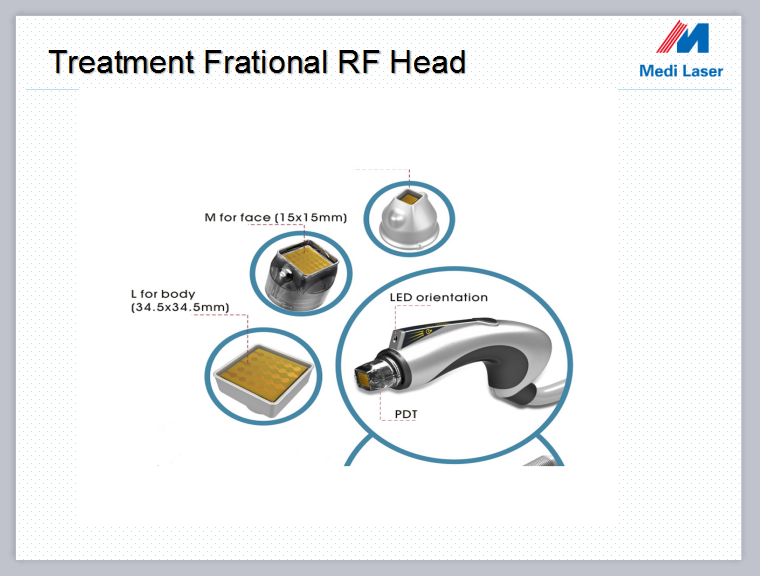 Treatment Frational RF Head

Medi Laser

M for face (15x15mm)

L for body (34.5x34.5mm)

LED orientation

PDT